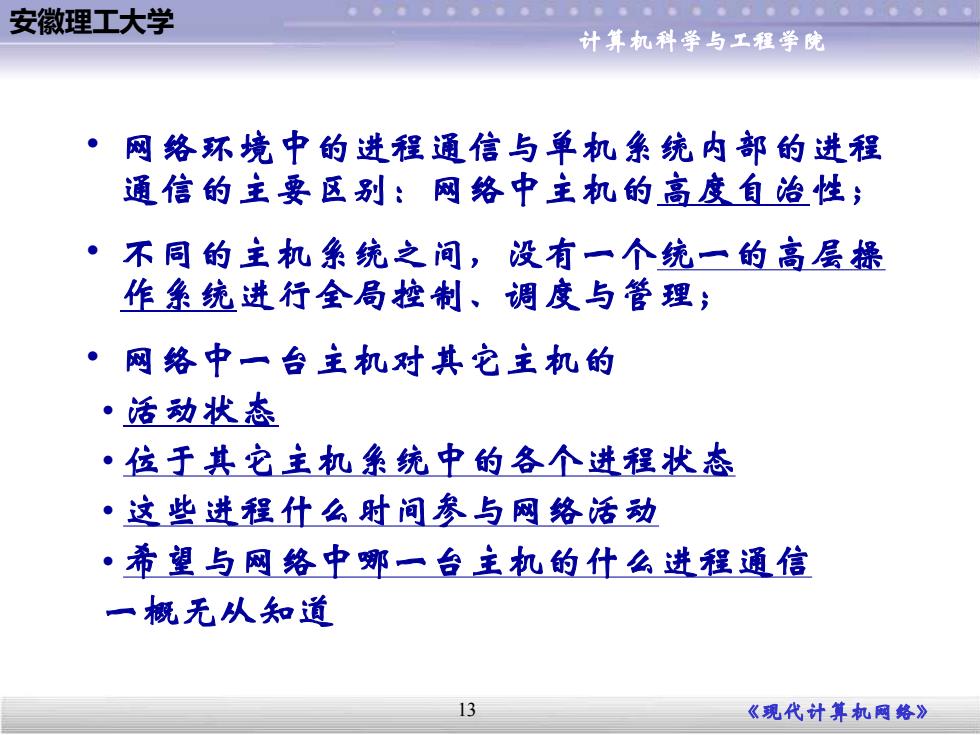 安徽理工大学

计算机科学与工程学院

• 网络环境中的进程通信与单机系统内部的进程通信的主要区别：网络中主机的高度自治性；

• 不同的主机系统之间，没有一个统一的高层操作系统进行全局控制、调度与管理；

• 网络中一台主机对其它主机的

• 活动状态

• 位于其它主机系统中的各个进程状态

• 这些进程什么时间参与网络活动

• 希望与网络中哪一台主机的什么进程通信

一概无从知道

13

《现代计算机网络》